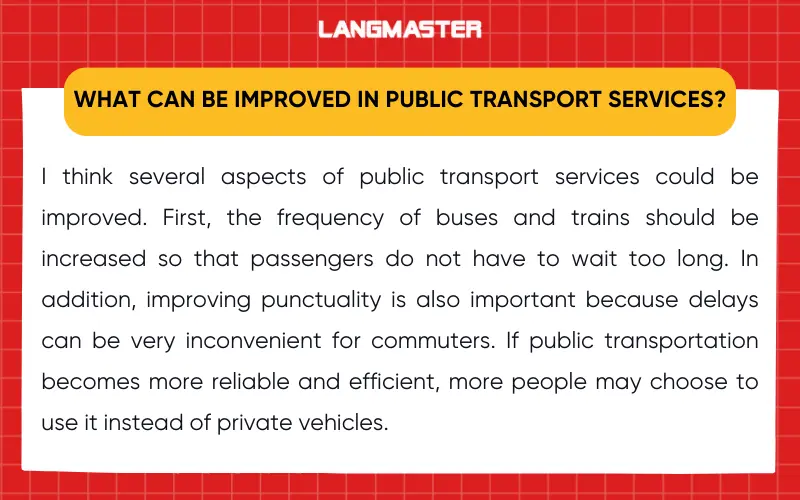 LANGMASTER

WHAT CAN BE IMPROVED IN PUBLIC TRANSPORT SERVICES?

I think several aspects of public transport services could be improved. First, the frequency of buses and trains should be increased so that passengers do not have to wait too long. In addition, improving punctuality is also important because delays can be very inconvenient for commuters. If public transportation becomes more reliable and efficient, more people may choose to use it instead of private vehicles.